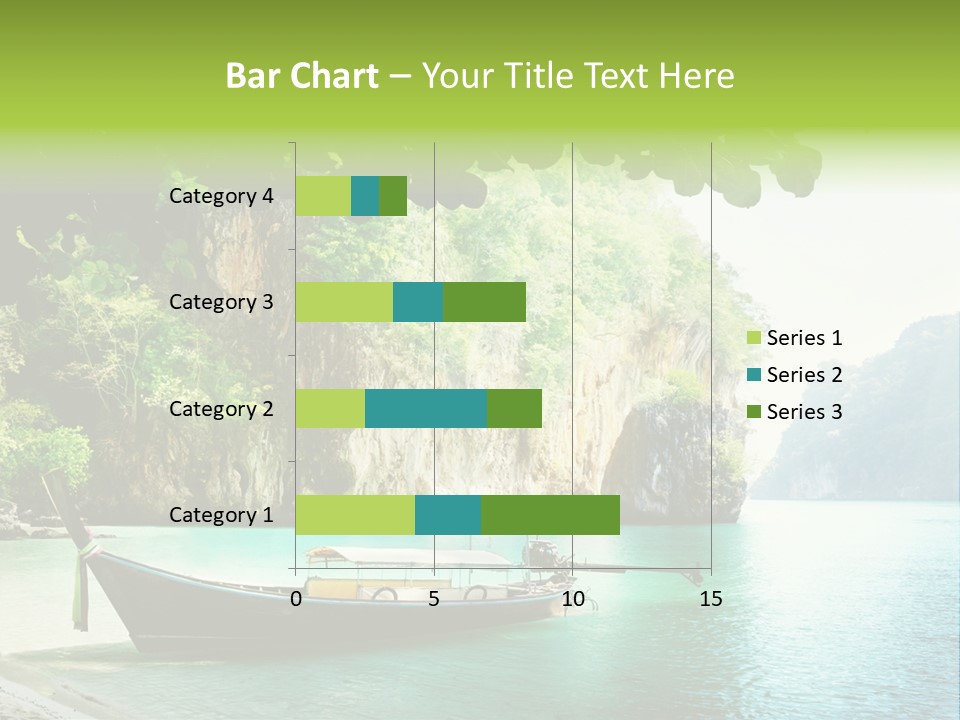 Bar Chart – Your Title Text Here

Category 4
Category 3
Category 2
Category 1

0
5
10
15

Series 1
Series 2
Series 3